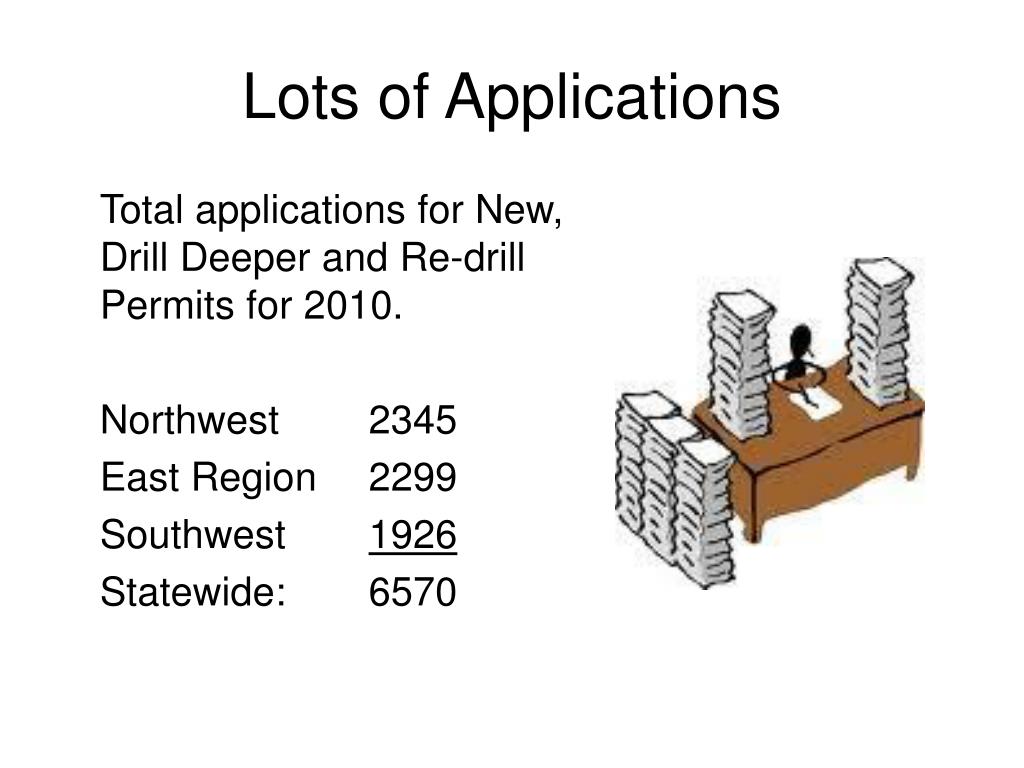 Lots of Applications

Total applications for New, Drill Deeper and Re-drill Permits for 2010.

Northwest 2345
East Region 2299
Southwest 1926
Statewide: 6570